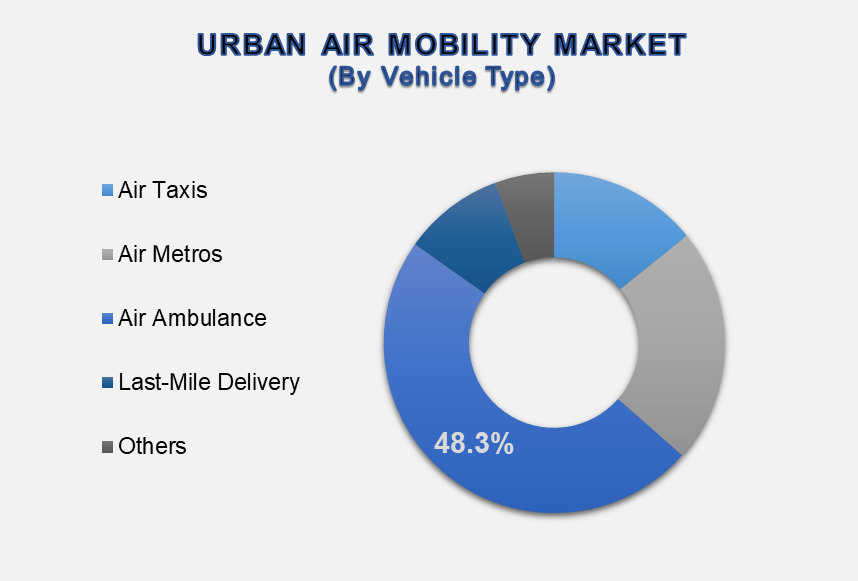 URBAN AIR MOBILITY MARKET
(By Vehicle Type)

Air Taxis

Air Metros

Air Ambulance

Last-Mile Delivery

Others

48.3%